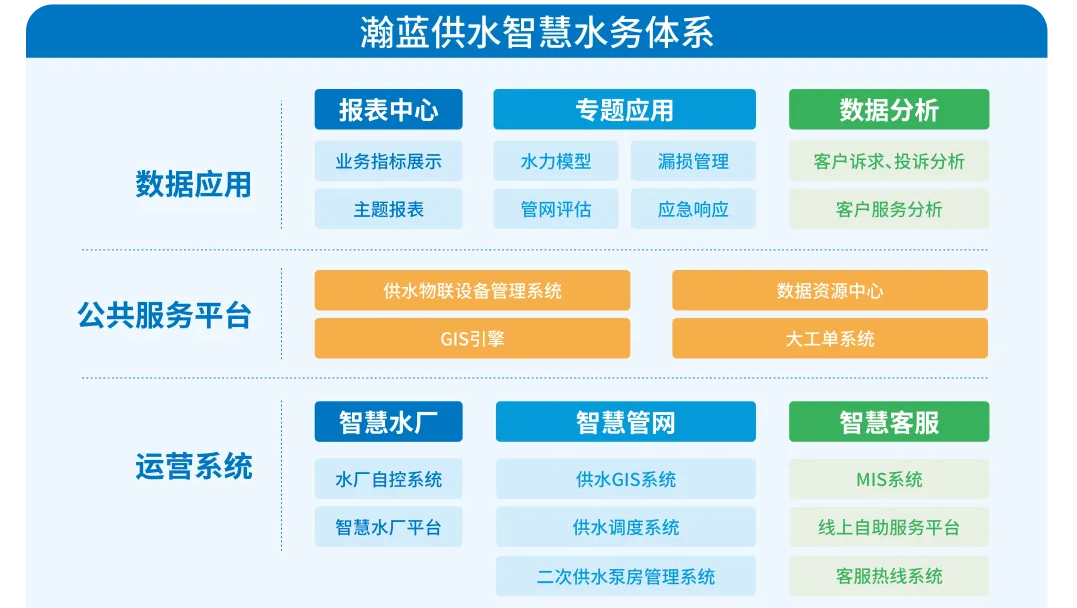 瀚蓝供水智慧水务体系

数据应用

报表中心
业务指标展示
主题报表

专题应用
水力模型
漏损管理
管网评估
应急响应

数据分析
客户诉求、投诉分析
客户服务分析

公共服务平台

供水物联设备管理系统
数据资源中心
GIS引擎
大工单系统

运营系统

智慧水厂
水厂自控系统
智慧水厂平台

智慧管网
供水GIS系统
供水调度系统
二次供水泵房管理系统

智慧客服
MIS系统
线上自助服务平台
客服热线系统